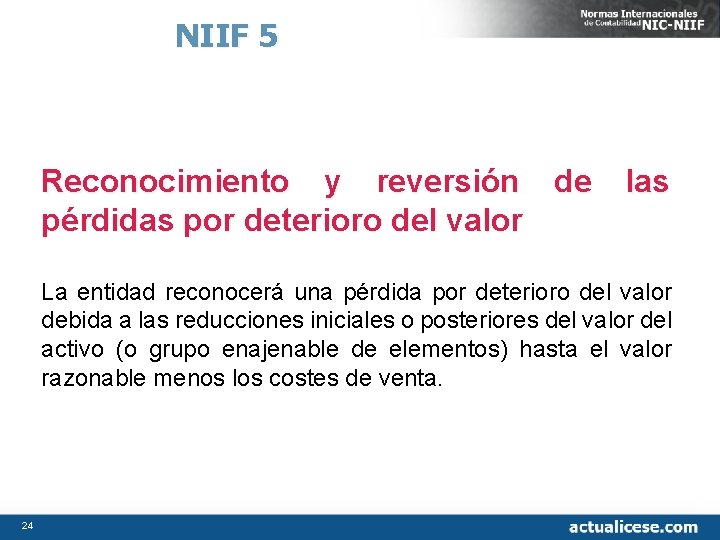 NIIF 5

Normas Internacionales de Contabilidad NIC-NIIF

Reconocimiento y reversión de las pérdidas por deterioro del valor

La entidad reconocerá una pérdida por deterioro del valor debida a las reducciones iniciales o posteriores del valor del activo (o grupo enajenable de elementos) hasta el valor razonable menos los costes de venta.

24

actualicese.com